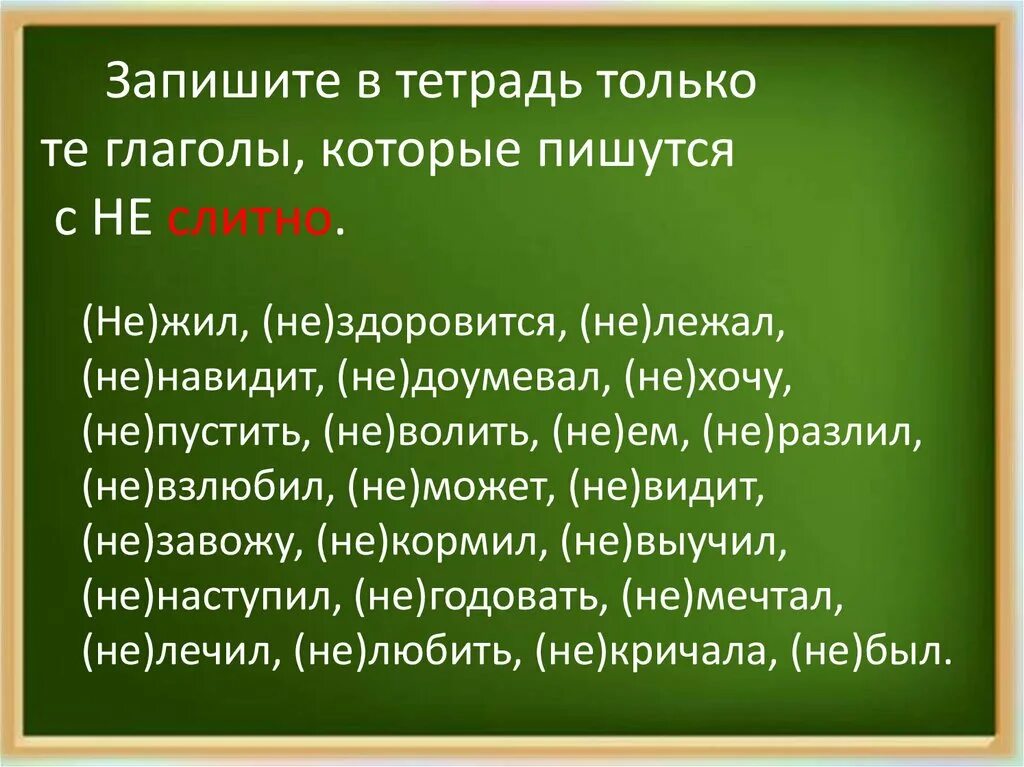 Запишите в тетрадь только те глаголы, которые пишутся с НЕ слитно.

(Не)жил, (не)здоровится, (не)лежал, (не)навидит, (не)доумевал, (не)хочу, (не)пустить, (не)волить, (не)ем, (не)разлил, (не)взлюбил, (не)может, (не)видит, (не)завожу, (не)кормил, (не)выучил, (не)наступил, (не)годовать, (не)мечтал, (не)лечил, (не)любить, (не)кричала, (не)был.